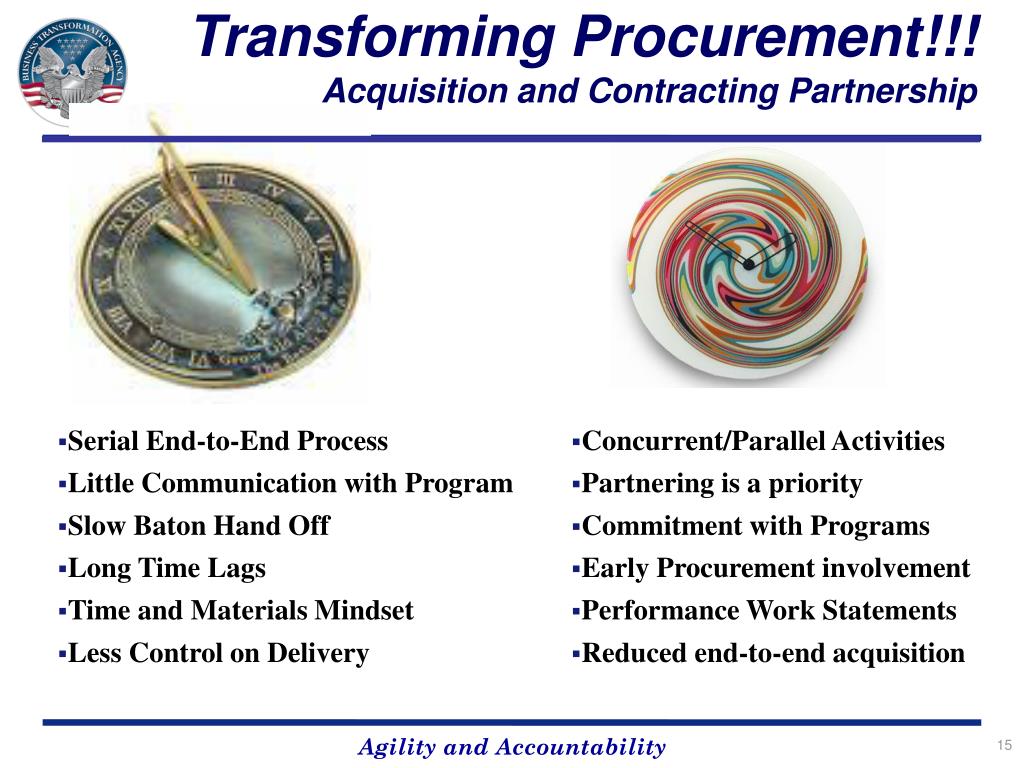 BUSINESS TRANSFORMATION AGENCY

Transforming Procurement!!!
Acquisition and Contracting Partnership

▪Serial End-to-End Process
▪Little Communication with Program
▪Slow Baton Hand Off
▪Long Time Lags
▪Time and Materials Mindset
▪Less Control on Delivery

▪Concurrent/Parallel Activities
▪Partnering is a priority
▪Commitment with Programs
▪Early Procurement involvement
▪Performance Work Statements
▪Reduced end-to-end acquisition

Agility and Accountability

15